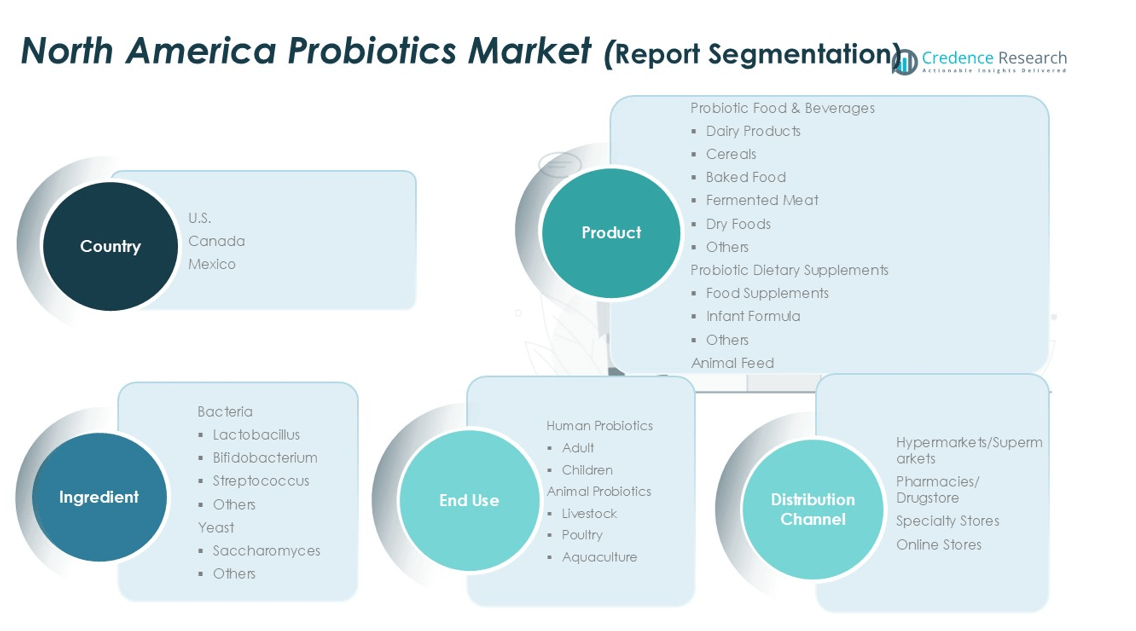 North America Probiotics Market (Report Segmentation)

Credence Research
Actionable Insights Delivered

Country
U.S.
Canada
Mexico

Product
Probiotic Food & Beverages
▪ Dairy Products
▪ Cereals
▪ Baked Food
▪ Fermented Meat
▪ Dry Foods
▪ Others
Probiotic Dietary Supplements
▪ Food Supplements
▪ Infant Formula
▪ Others
Animal Feed

Ingredient
Bacteria
▪ Lactobacillus
▪ Bifidobacterium
▪ Streptococcus
▪ Others
Yeast
▪ Saccharomyces
▪ Others

End Use
Human Probiotics
▪ Adult
▪ Children
Animal Probiotics
▪ Livestock
▪ Poultry
▪ Aquaculture

Distribution Channel
Hypermarkets/Supermarkets
Pharmacies/ Drugstore
Specialty Stores
Online Stores